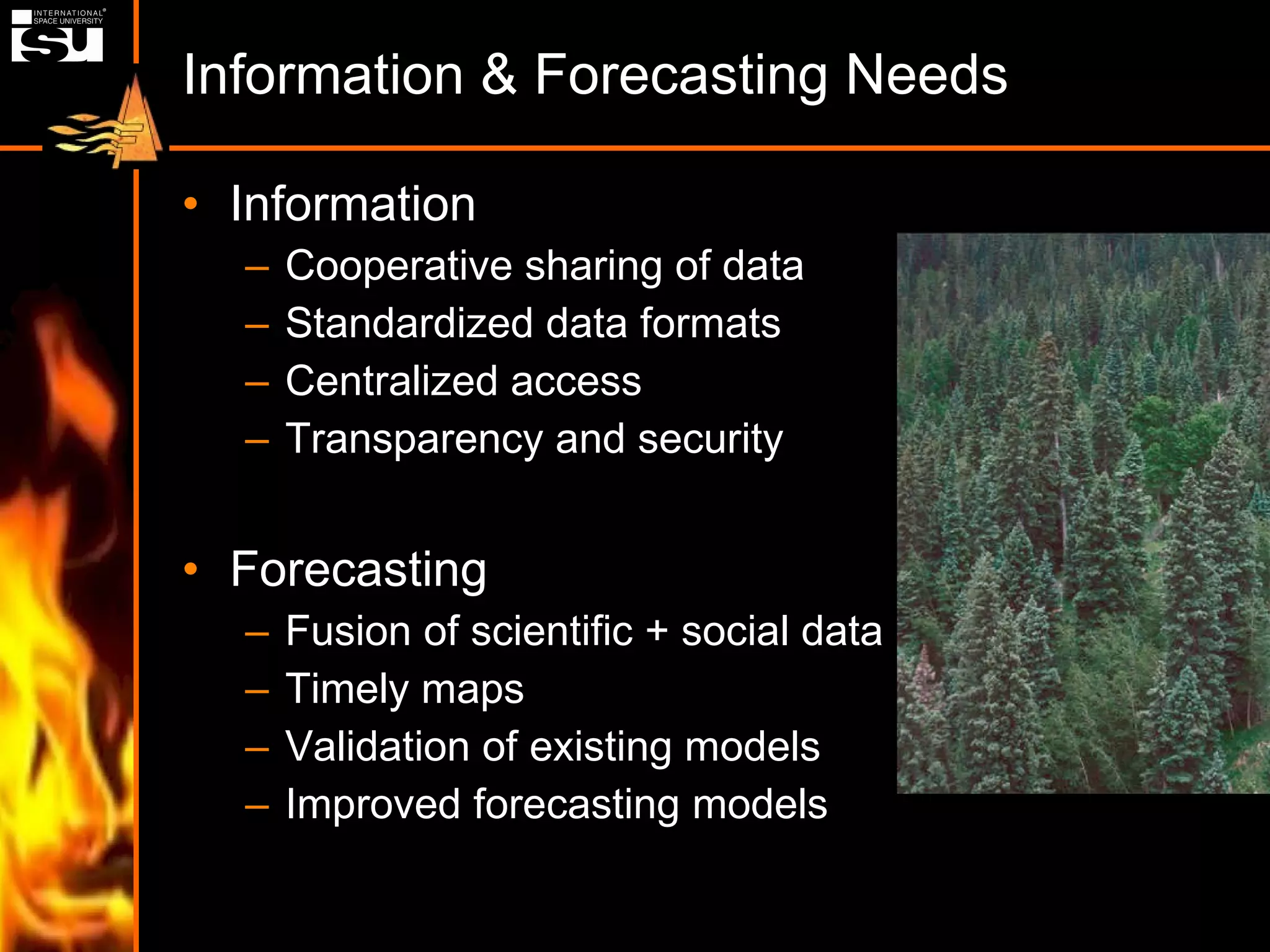 INTERNATIONAL®
SPACE UNIVERSITY
ISU

Information & Forecasting Needs

• Information
– Cooperative sharing of data
– Standardized data formats
– Centralized access
– Transparency and security

• Forecasting
– Fusion of scientific + social data
– Timely maps
– Validation of existing models
– Improved forecasting models